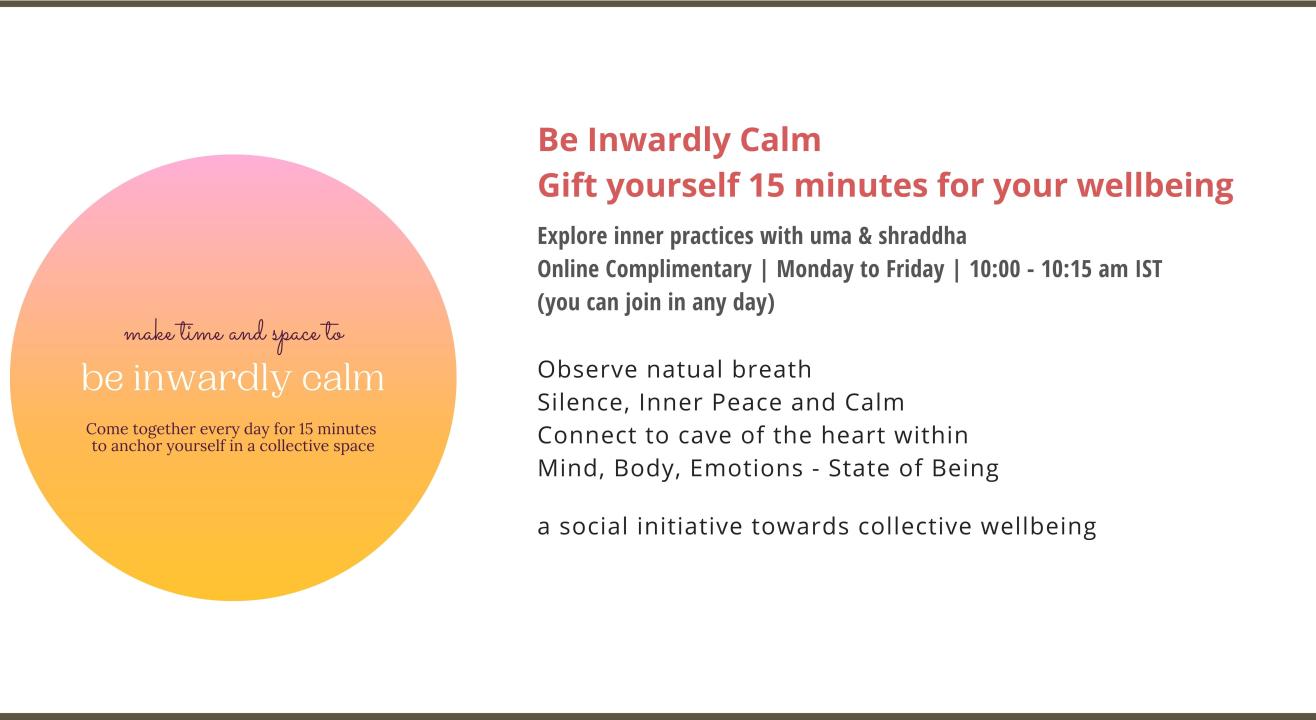 make time and space to
be inwardly calm

Come together every day for 15 minutes to anchor yourself in a collective space

Be Inwardly Calm
Gift yourself 15 minutes for your wellbeing

Explore inner practices with uma & shraddha
Online Complimentary | Monday to Friday | 10:00 - 10:15 am IST
(you can join in any day)

Observe natual breath
Silence, Inner Peace and Calm
Connect to cave of the heart within
Mind, Body, Emotions - State of Being

a social initiative towards collective wellbeing